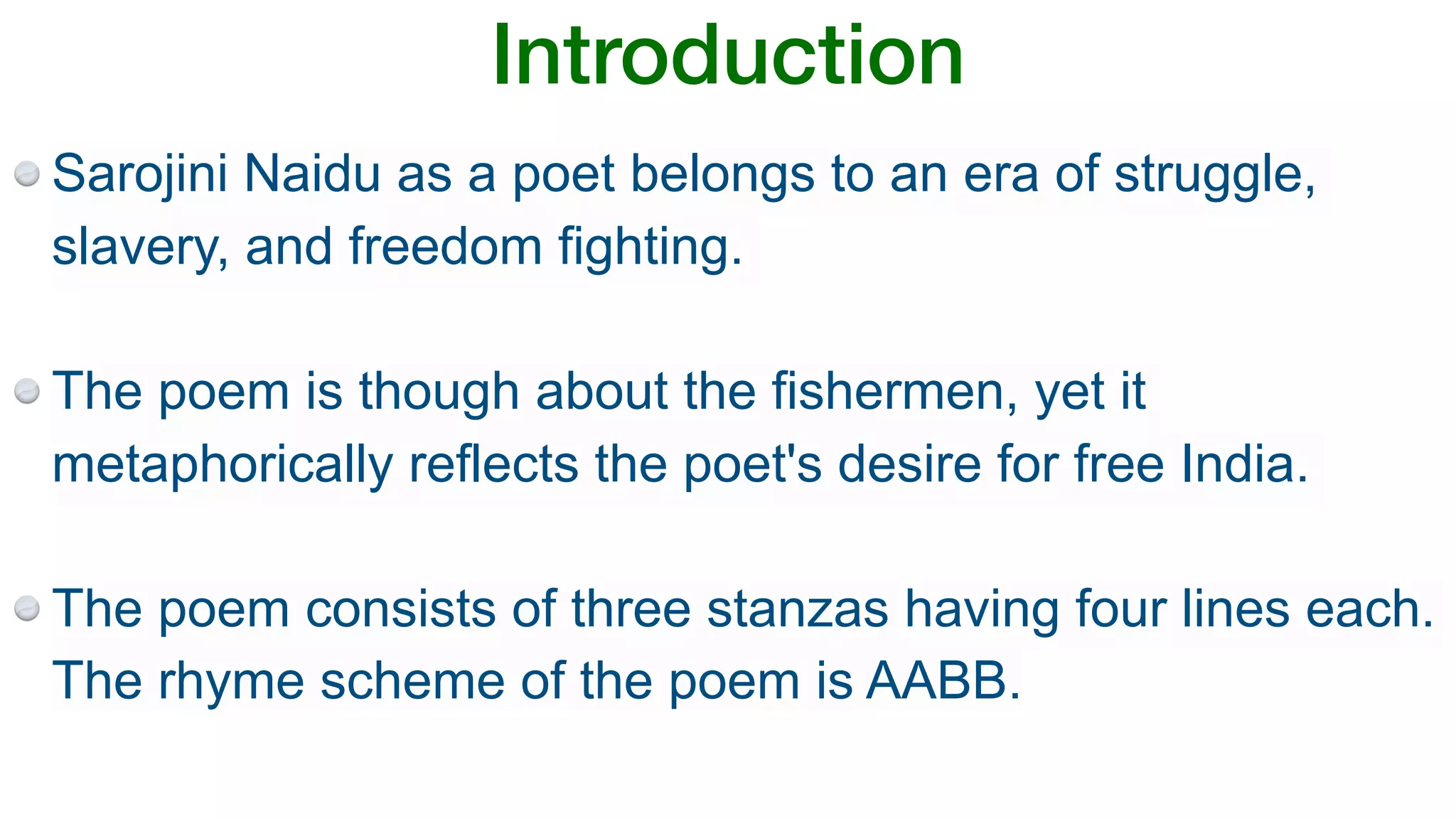 Introduction

Sarojini Naidu as a poet belongs to an era of struggle, slavery, and freedom fighting.

The poem is though about the fishermen, yet it metaphorically reflects the poet's desire for free India.

The poem consists of three stanzas having four lines each. The rhyme scheme of the poem is AABB.